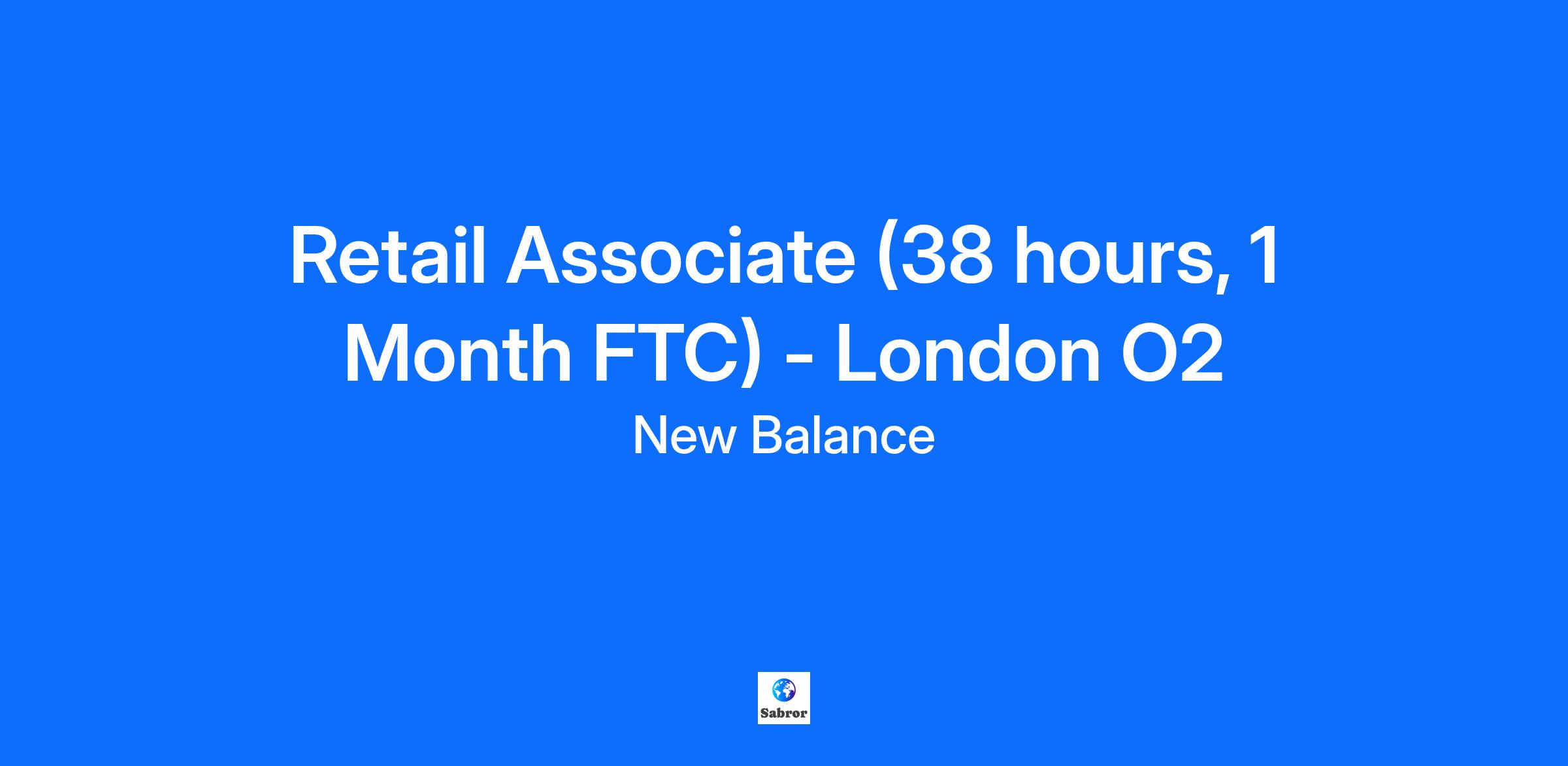 Retail Associate (38 hours, 1 Month FTC) - London O2

New Balance

Sabror